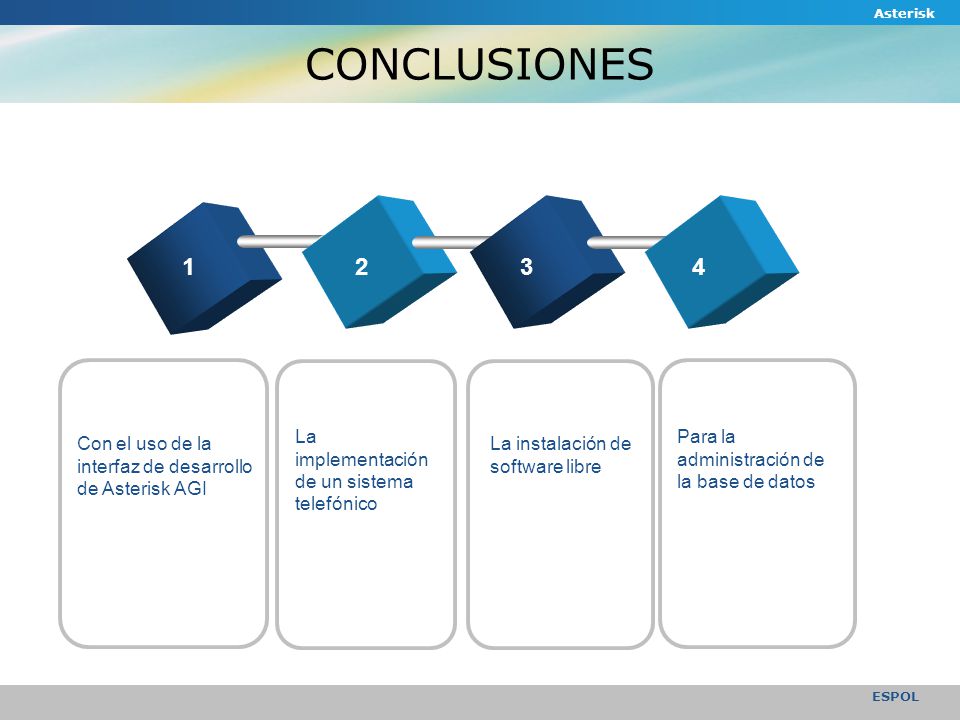 Asterisk

CONCLUSIONES

1

2

3

4

Con el uso de la interfaz de desarrollo de Asterisk AGI

La implementación de un sistema telefónico

La instalación de software libre

Para la administración de la base de datos

ESPOL